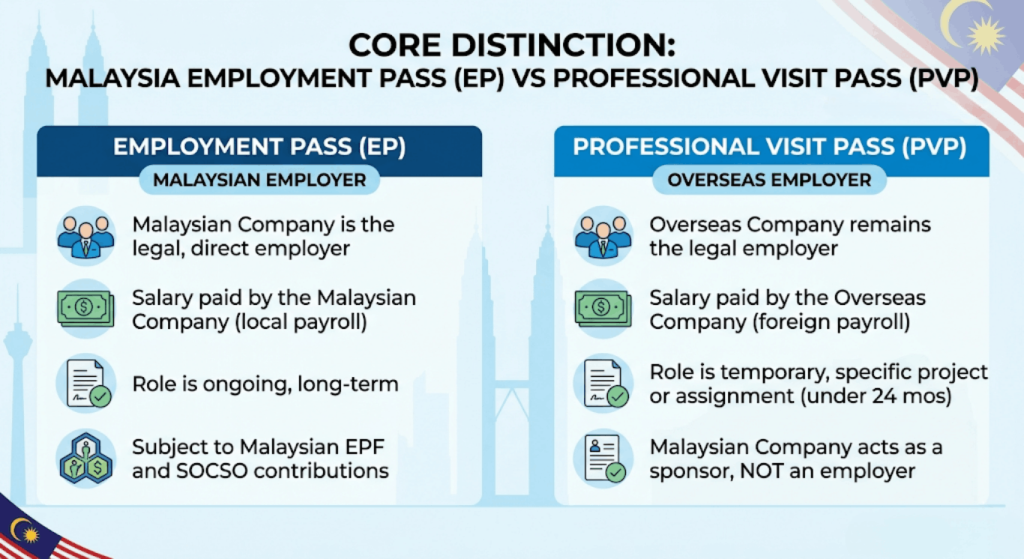 CORE DISTINCTION:
MALAYSIA EMPLOYMENT PASS (EP) VS PROFESSIONAL VISIT PASS (PVP)

EMPLOYMENT PASS (EP)

MALAYSIAN EMPLOYER

Malaysian Company is the legal, direct employer

Salary paid by the Malaysian Company (local payroll)

Role is ongoing, long-term

Subject to Malaysian EPF and SOCSO contributions

PROFESSIONAL VISIT PASS (PVP)

OVERSEAS EMPLOYER

Overseas Company remains the legal employer

Salary paid by the Overseas Company (foreign payroll)

Role is temporary, specific project or assignment (under 24 mos)

Malaysian Company acts as a sponsor, NOT an employer